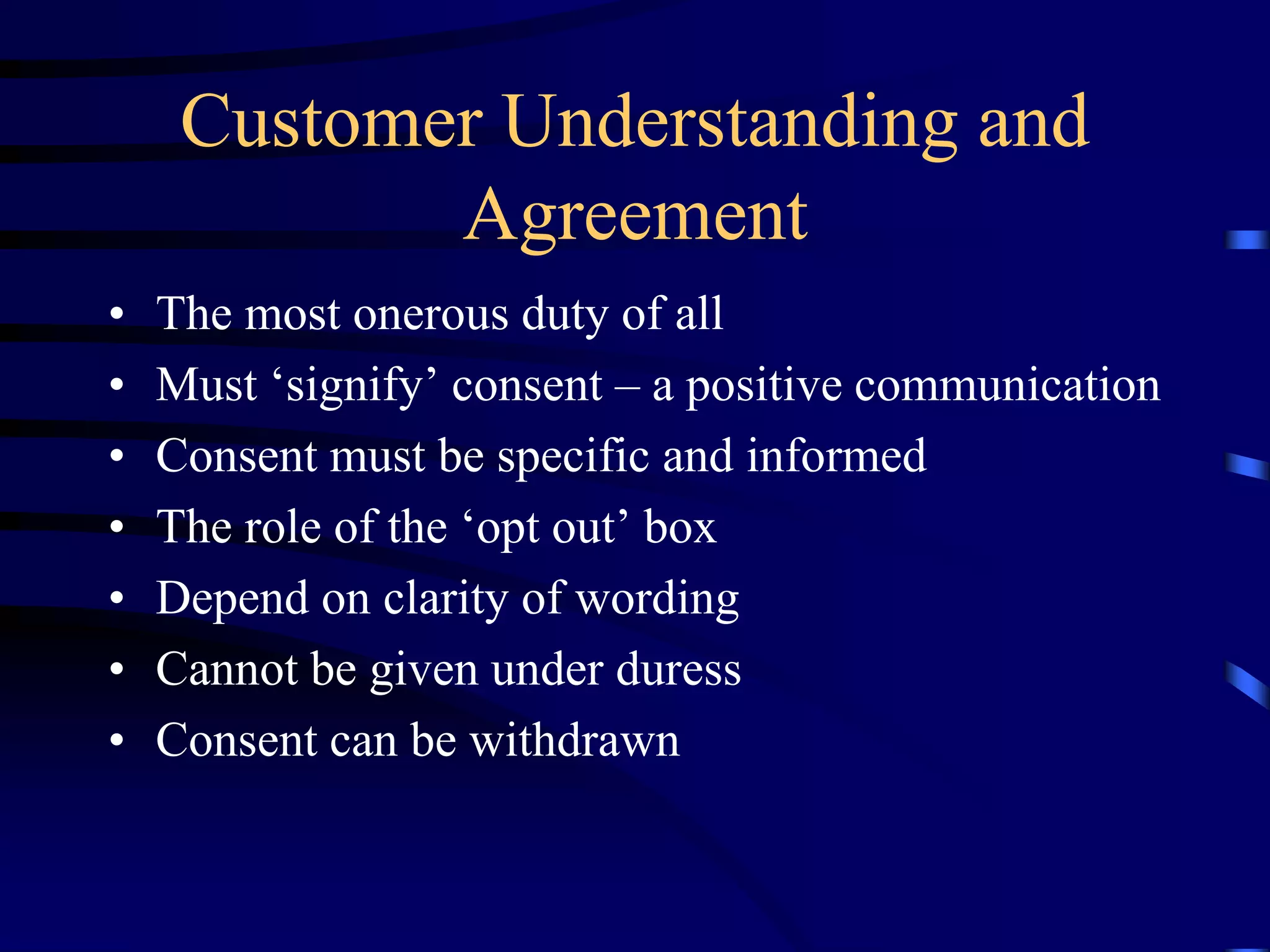 Customer Understanding and Agreement

• The most onerous duty of all
• Must ‘signify’ consent – a positive communication
• Consent must be specific and informed
• The role of the ‘opt out’ box
• Depend on clarity of wording
• Cannot be given under duress
• Consent can be withdrawn